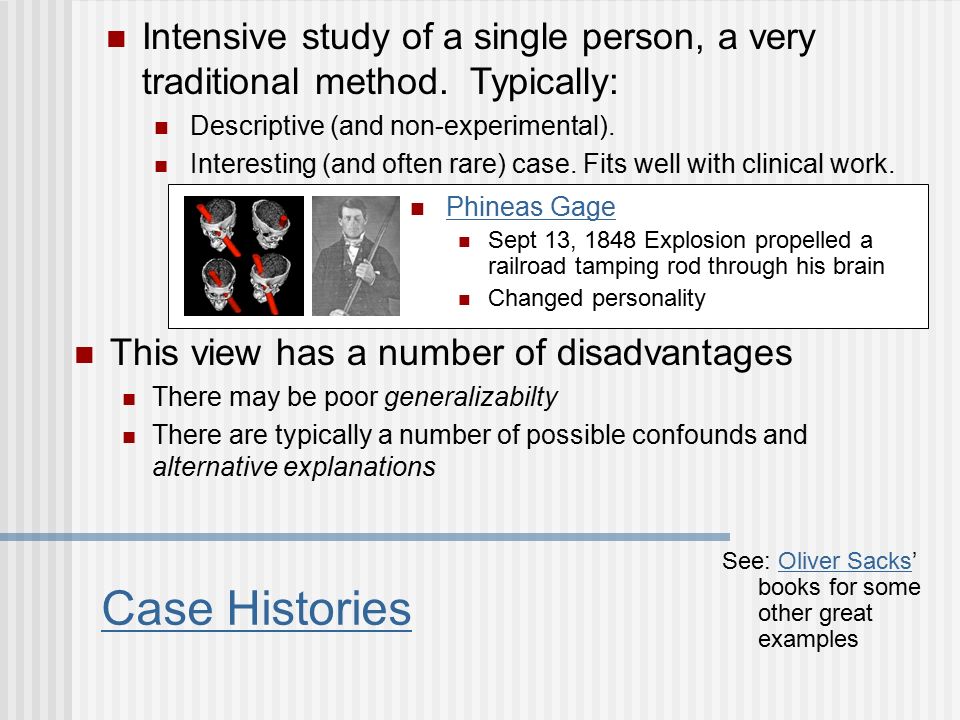 Intensive study of a single person, a very traditional method. Typically:

Descriptive (and non-experimental).

Interesting (and often rare) case. Fits well with clinical work.

Phineas Gage

Sept 13, 1848 Explosion propelled a railroad tamping rod through his brain

Changed personality

This view has a number of disadvantages

There may be poor generalizabilty

There are typically a number of possible confounds and alternative explanations

Case Histories

See: Oliver Sacks' books for some other great examples